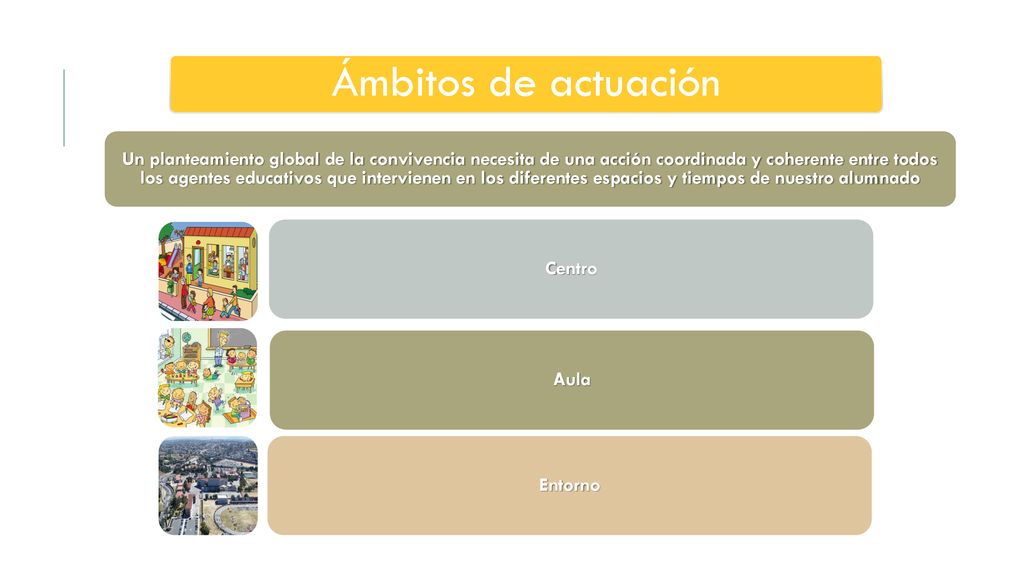 Ámbitos de actuación

Un planteamiento global de la convivencia necesita de una acción coordinada y coherente entre todos los agentes educativos que intervienen en los diferentes espacios y tiempos de nuestro alumnado

Centro

Aula

Entorno